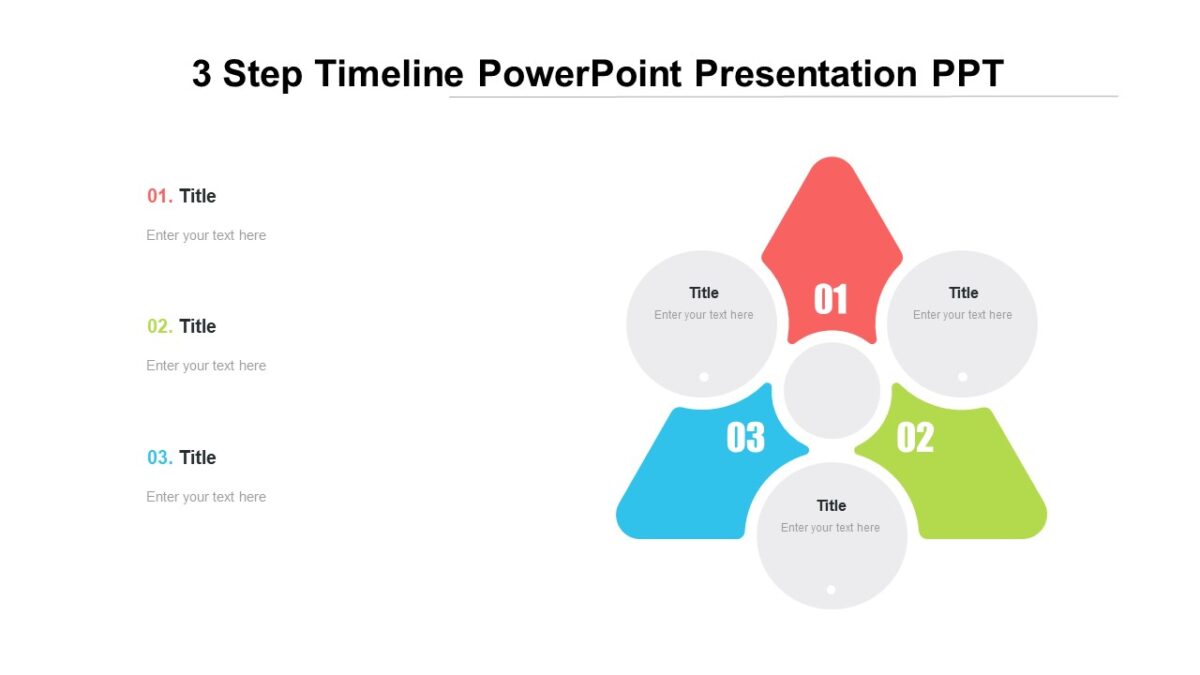 3 Step Timeline PowerPoint Presentation PPT

01. Title

Enter your text here

02. Title

Enter your text here

03. Title

Enter your text here

Title
Enter your text here

01

Title
Enter your text here

03

02

Title
Enter your text here